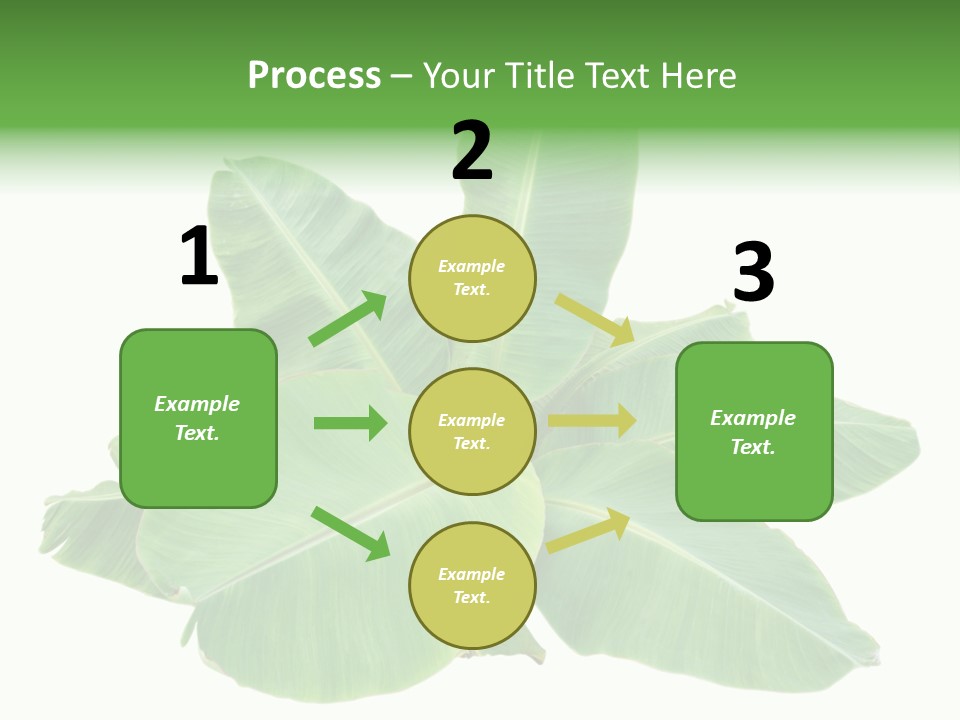 Process – Your Title Text Here

1

Example Text.

2

Example Text.

Example Text.

Example Text.

3

Example Text.